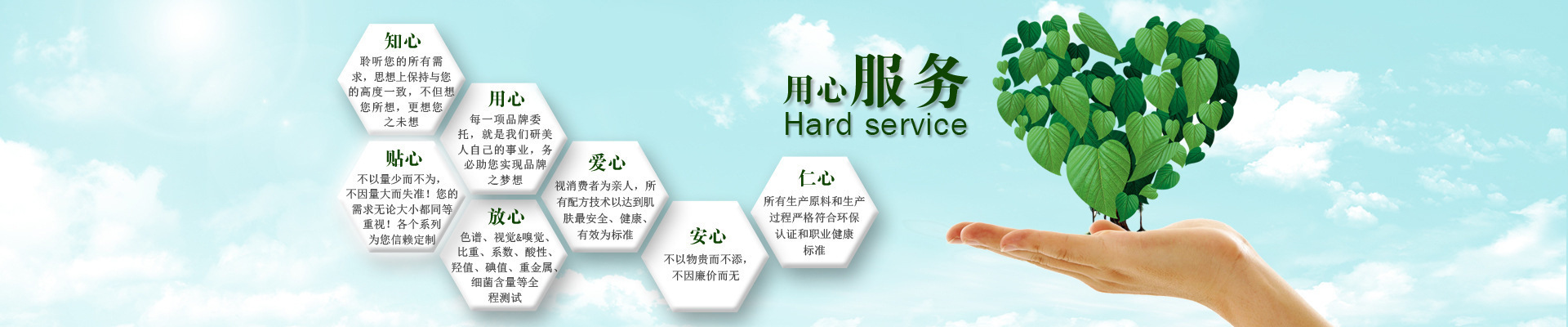 知心

聆听您的所有需求，思想上保持与您的高度一致，不但想您所想，更想您之未想

用心

每一项品牌委托，就是我们研美人自己的事业，务必助您实现品牌之梦想

贴心

不以量少而不为，不因量大而失准！您的需求无论大小都同等重视！各个系列为您信赖定制

放心

色谱、视觉&嗅觉、比重、系数、酸性、羟值、碘值、重金属、细菌含量等全程测试

爱心

视消费者为亲人，所有配方技术以达到肌肤最安全、健康、有效为标准

安心

不以物贵而不添，不因廉价而无

仁心

所有生产原料和生产过程严格符合环保认证和职业健康标准

用心服务
Hard service